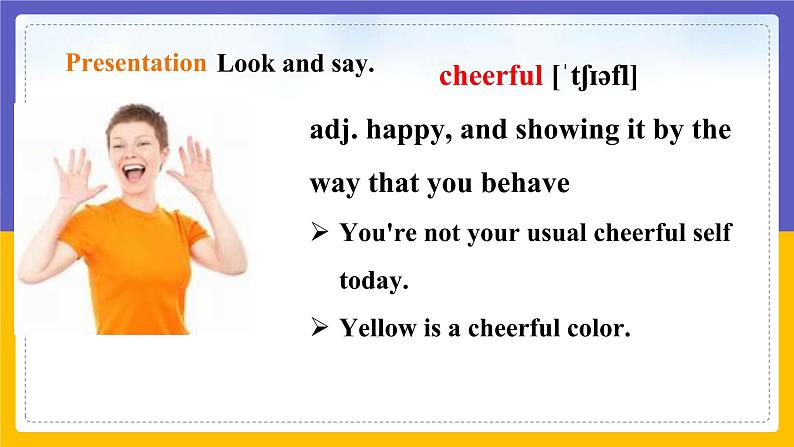 Presentation Look and say.

cheerful [ˈtʃɪəfl]

adj. happy, and showing it by the way that you behave

➢ You're not your usual cheerful self today.

➢ Yellow is a cheerful color.